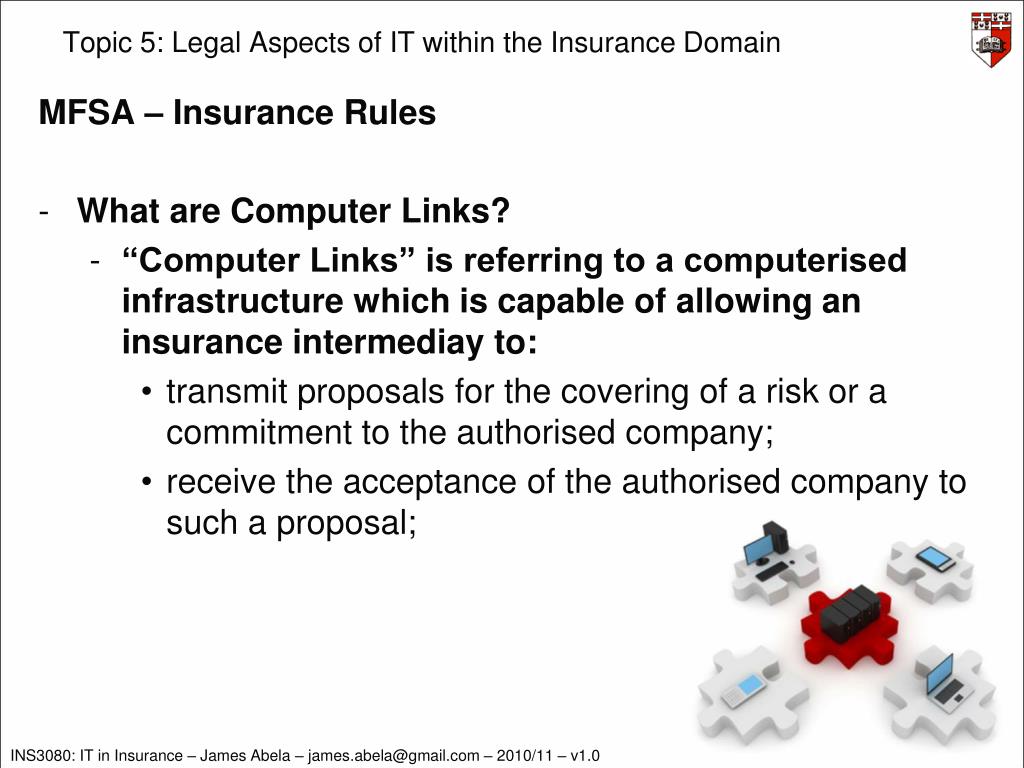 Topic 5: Legal Aspects of IT within the Insurance Domain

MFSA – Insurance Rules

- What are Computer Links?
  - “Computer Links” is referring to a computerised infrastructure which is capable of allowing an insurance intermediay to:
    • transmit proposals for the covering of a risk or a commitment to the authorised company;
    • receive the acceptance of the authorised company to such a proposal;

INS3080: IT in Insurance – James Abela – james.abela@gmail.com – 2010/11 – v1.0